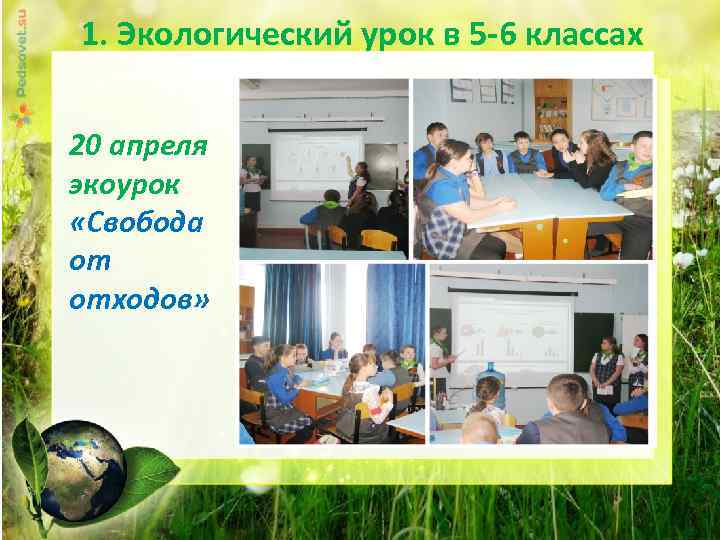 Pedsovet.su

1. Экологический урок в 5-6 классах

20 апреля экоурок «Свобода от отходов»